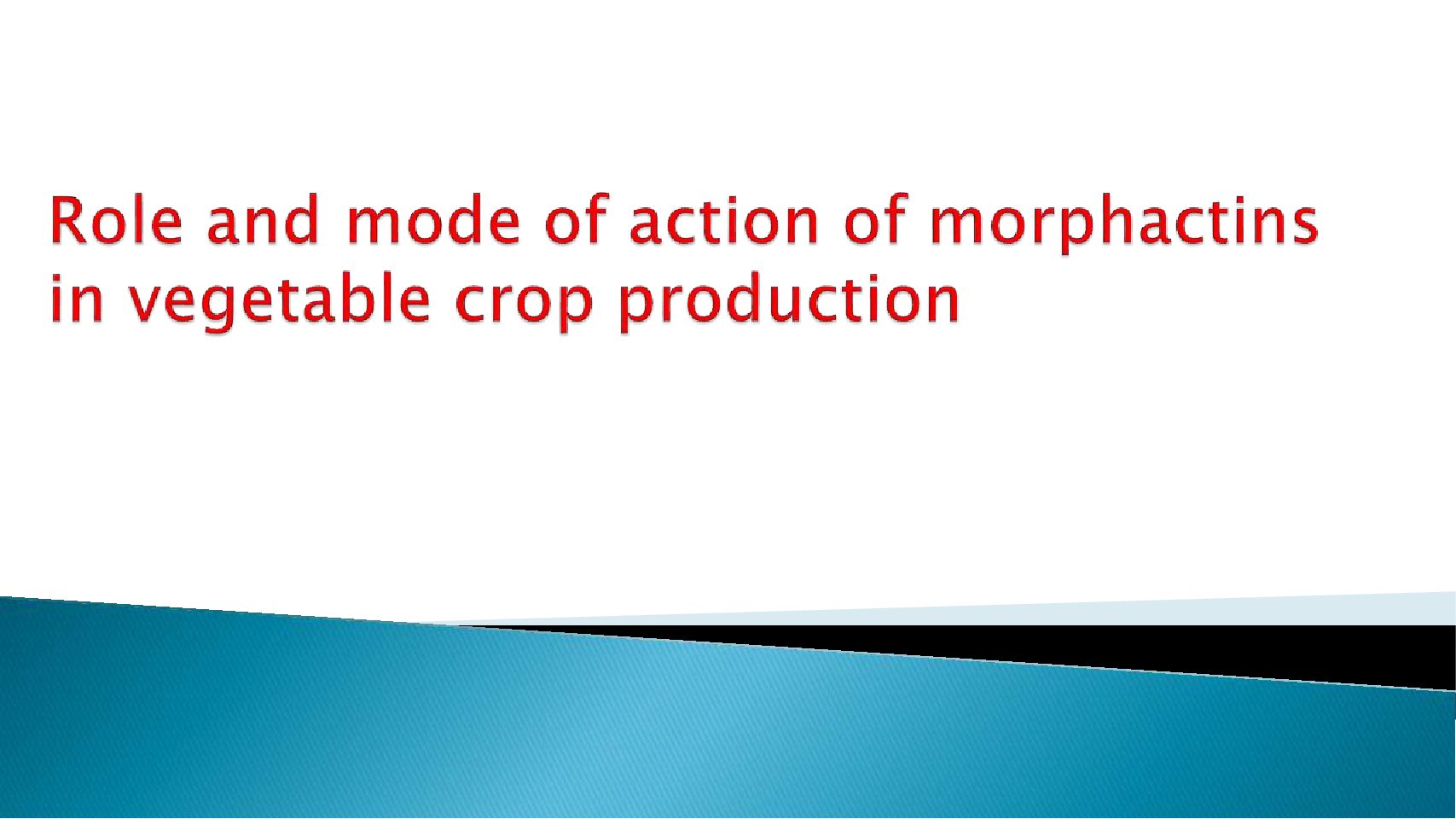 Role and mode of action of morphactins in vegetable crop production